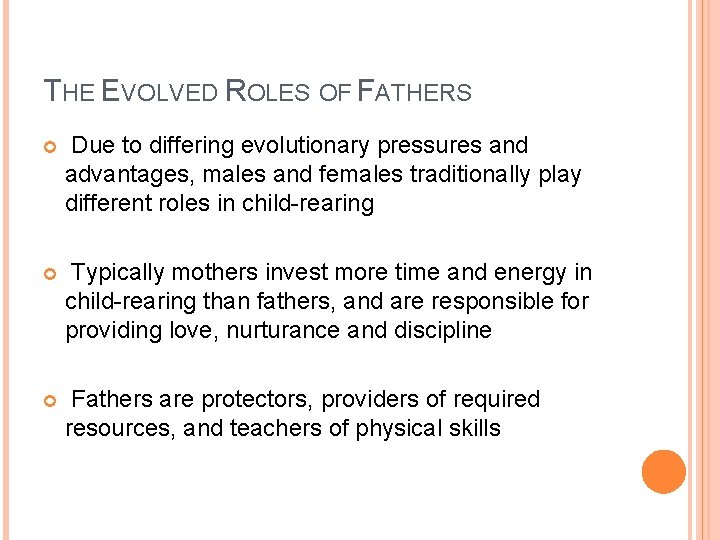 THE EVOLVED ROLES OF FATHERS

Due to differing evolutionary pressures and advantages, males and females traditionally play different roles in child-rearing

Typically mothers invest more time and energy in child-rearing than fathers, and are responsible for providing love, nurturance and discipline

Fathers are protectors, providers of required resources, and teachers of physical skills